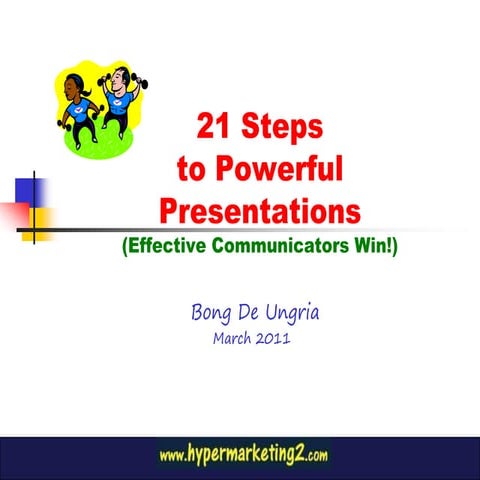 21 Steps
to Powerful
Presentations
(Effective Communicators Win!)

Bong De Ungria
March 2011

www.hypermarketing2.com